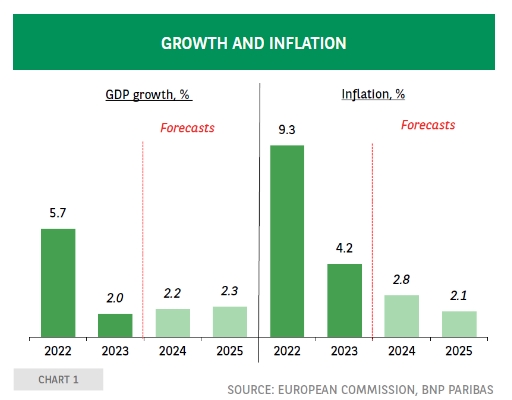 GROWTH AND INFLATION

GDP growth, %

Forecasts

5.7

2.0

2.2

2.3

2022

2023

2024

2025

Inflation, %

Forecasts

9.3

4.2

2.8

2.1

2022

2023

2024

2025

CHART 1

SOURCE: EUROPEAN COMMISSION, BNP PARIBAS